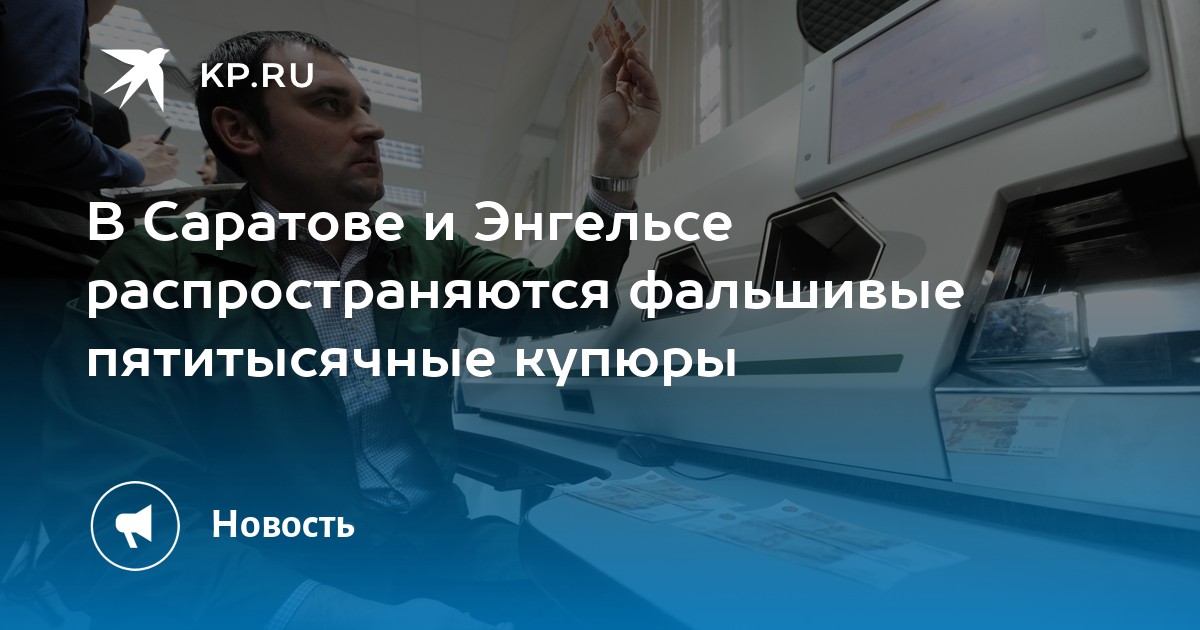 KP.RU

В Саратове и Энгельсе распространяются фальшивые пятитысячные купюры

Новость